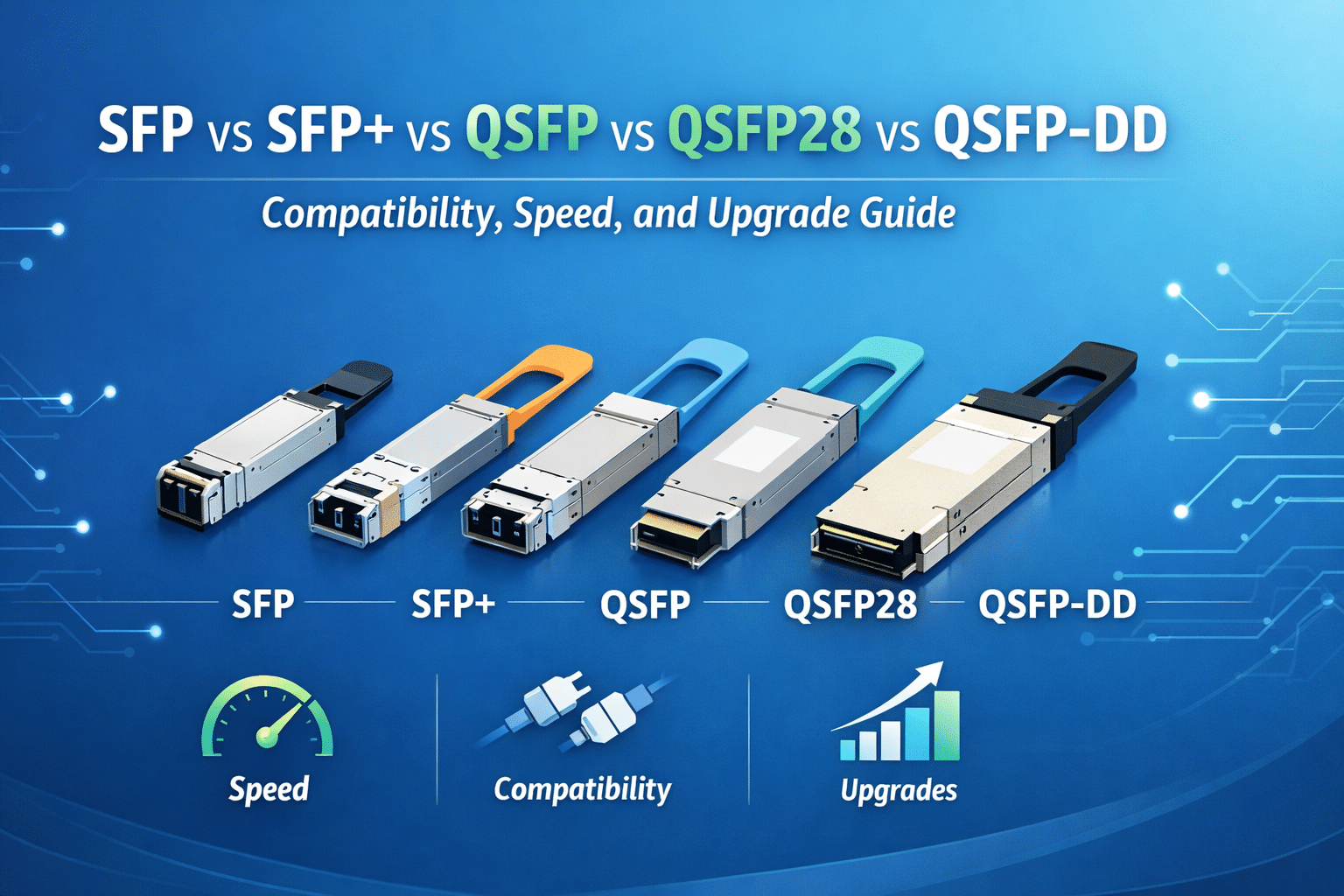 SFP vs SFP+ vs QSFP vs QSFP28 vs QSFP-DD

Compatibility, Speed, and Upgrade Guide

SFP SFP+ QSFP QSFP28 QSFP-DD

Speed

Compatibility

Upgrades